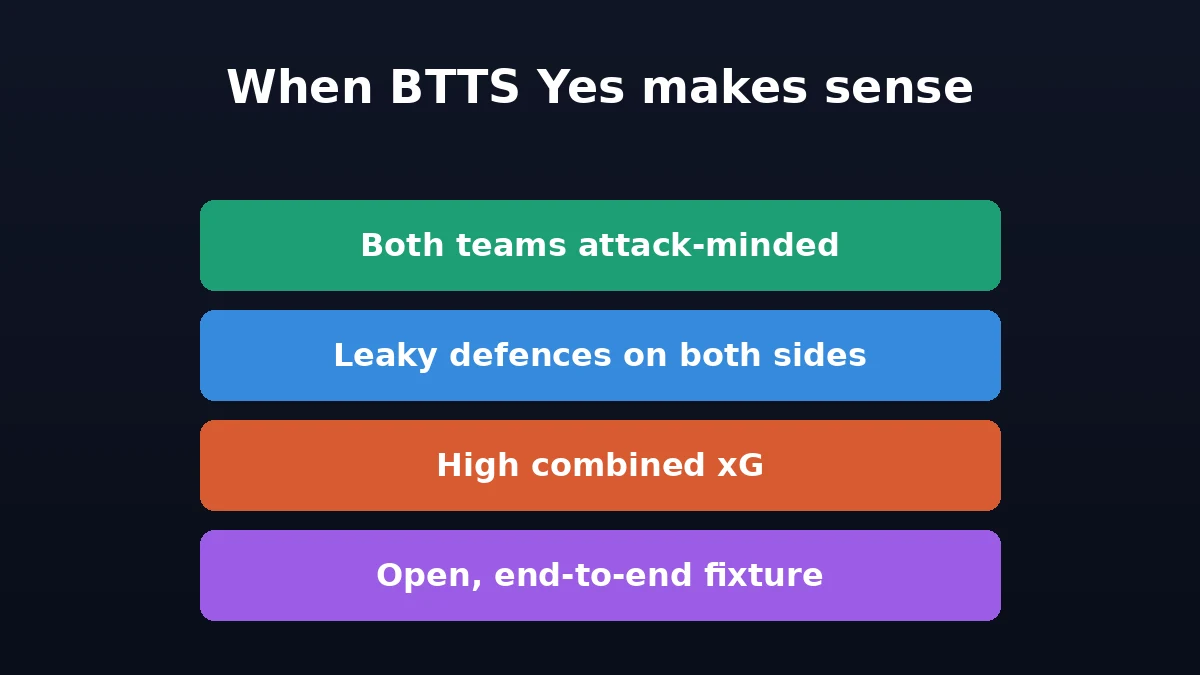 When BTTS Yes makes sense

Both teams attack-minded

Leaky defences on both sides

High combined xG

Open, end-to-end fixture